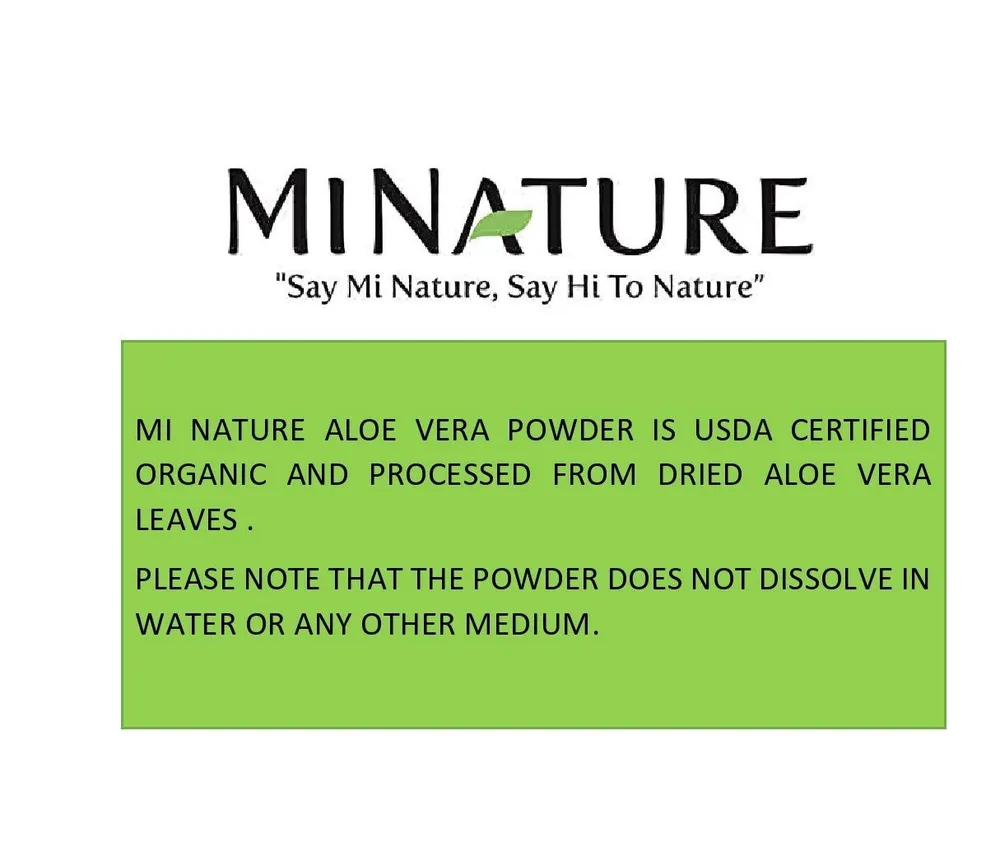 MI NATURE

"Say Mi Nature, Say Hi To Nature"

MI NATURE ALOE VERA POWDER IS USDA CERTIFIED ORGANIC AND PROCESSED FROM DRIED ALOE VERA LEAVES .

PLEASE NOTE THAT THE POWDER DOES NOT DISSOLVE IN WATER OR ANY OTHER MEDIUM.